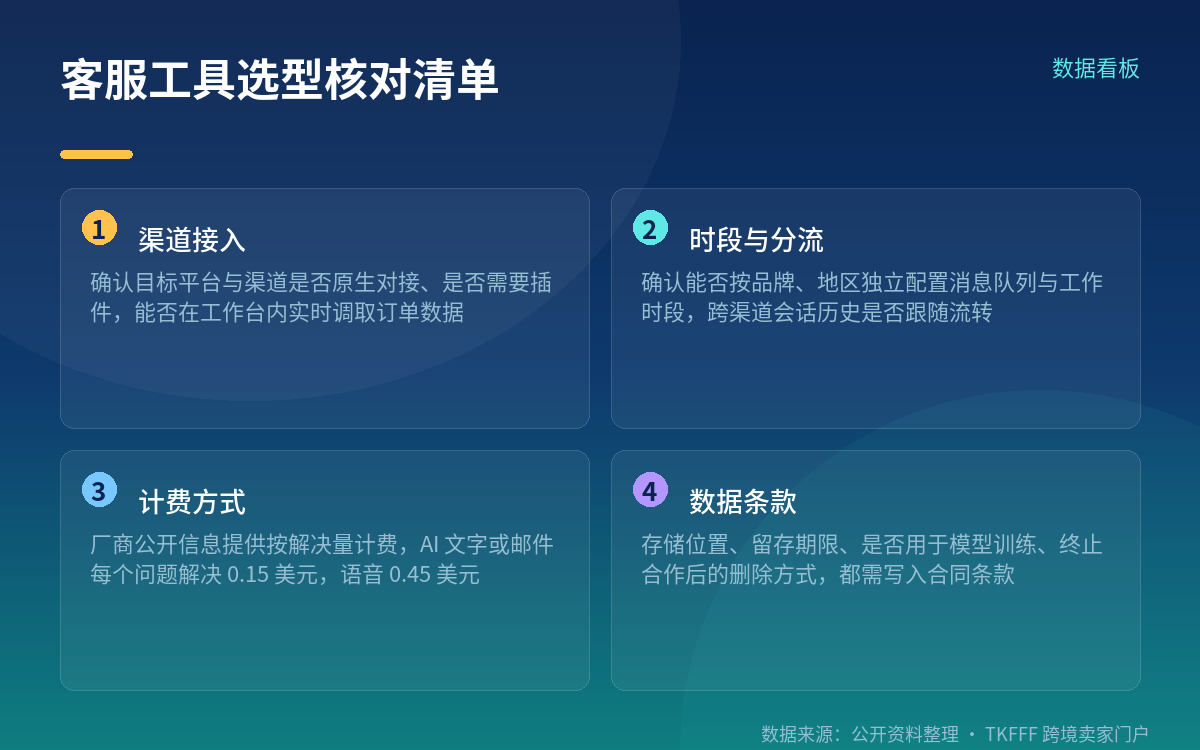 客服工具选型核对清单

数据看板

1 渠道接入

确认目标平台与渠道是否原生对接、是否需要插件，能否在工作台内实时调取订单数据

2 时段与分流

确认能否按品牌、地区独立配置消息队列与工作时段，跨渠道会话历史是否跟随流转

3 计费方式

厂商公开信息提供按解决量计费，AI 文字或邮件每个问题解决 0.15 美元，语音 0.45 美元

4 数据条款

存储位置、留存期限、是否用于模型训练、终止合作后的删除方式，都需写入合同条款

数据来源：公开资料整理 · TKFFF 跨境卖家门户